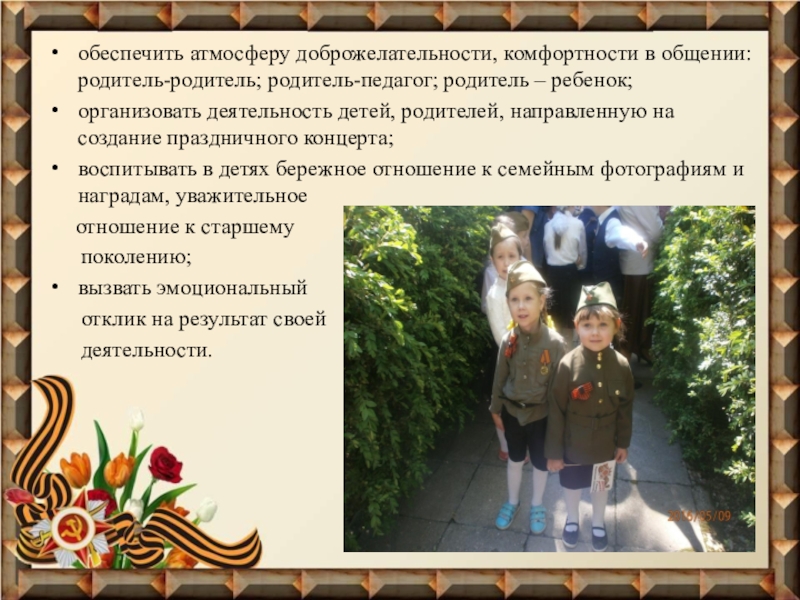 • обеспечить атмосферу доброжелательности, комфортности в общении: родитель-родитель; родитель-педагог; родитель – ребенок;

• организовать деятельность детей, родителей, направленную на создание праздничного концерта;

• воспитывать в детях бережное отношение к семейным фотографиям и наградам, уважительное отношение к старшему поколению;

• вызвать эмоциональный отклик на результат своей деятельности.

2015/05/09